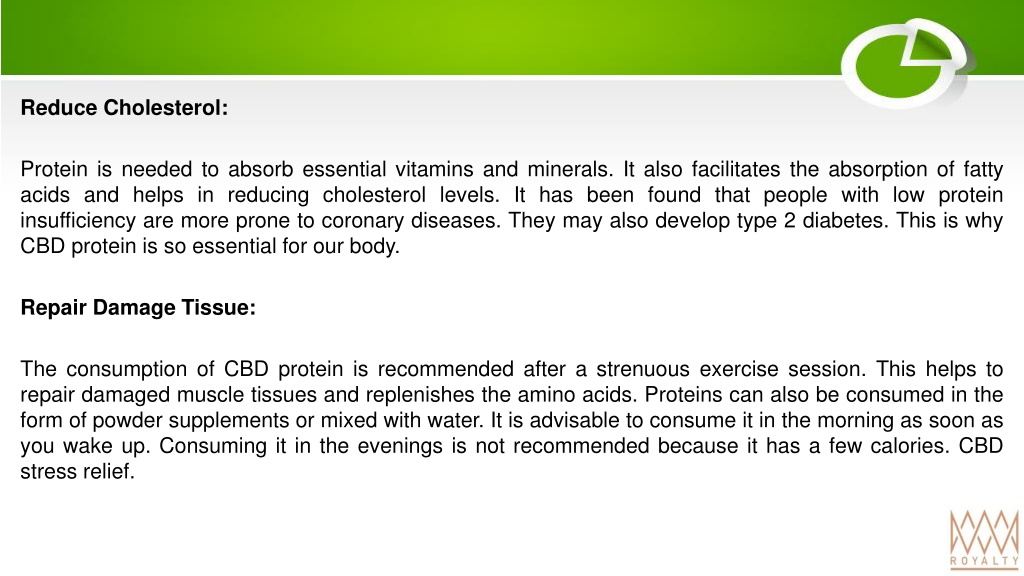 Reduce Cholesterol:

Protein is needed to absorb essential vitamins and minerals. It also facilitates the absorption of fatty acids and helps in reducing cholesterol levels. It has been found that people with low protein insufficiency are more prone to coronary diseases. They may also develop type 2 diabetes. This is why CBD protein is so essential for our body.

Repair Damage Tissue:

The consumption of CBD protein is recommended after a strenuous exercise session. This helps to repair damaged muscle tissues and replenishes the amino acids. Proteins can also be consumed in the form of powder supplements or mixed with water. It is advisable to consume it in the morning as soon as you wake up. Consuming it in the evenings is not recommended because it has a few calories. CBD stress relief.

ROYALTY